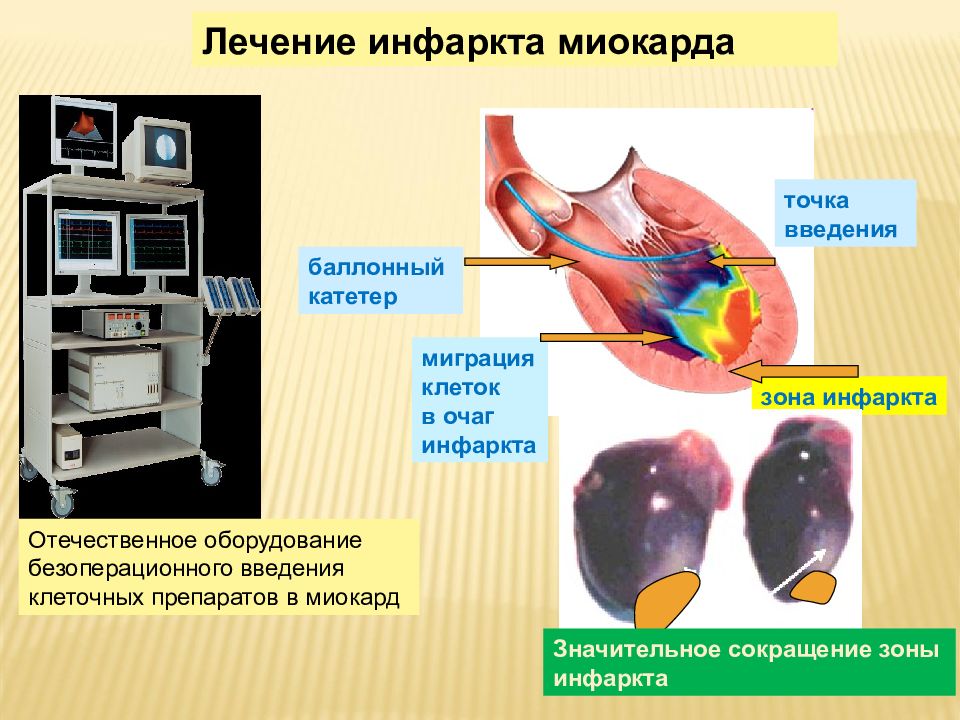 Лечение инфаркта миокарда

точка введения

баллонный катетер

миграция клеток в очаг инфаркта

зона инфаркта

Отечественное оборудование безоперационного введения клеточных препаратов в миокард

Значительное сокращение зоны инфаркта